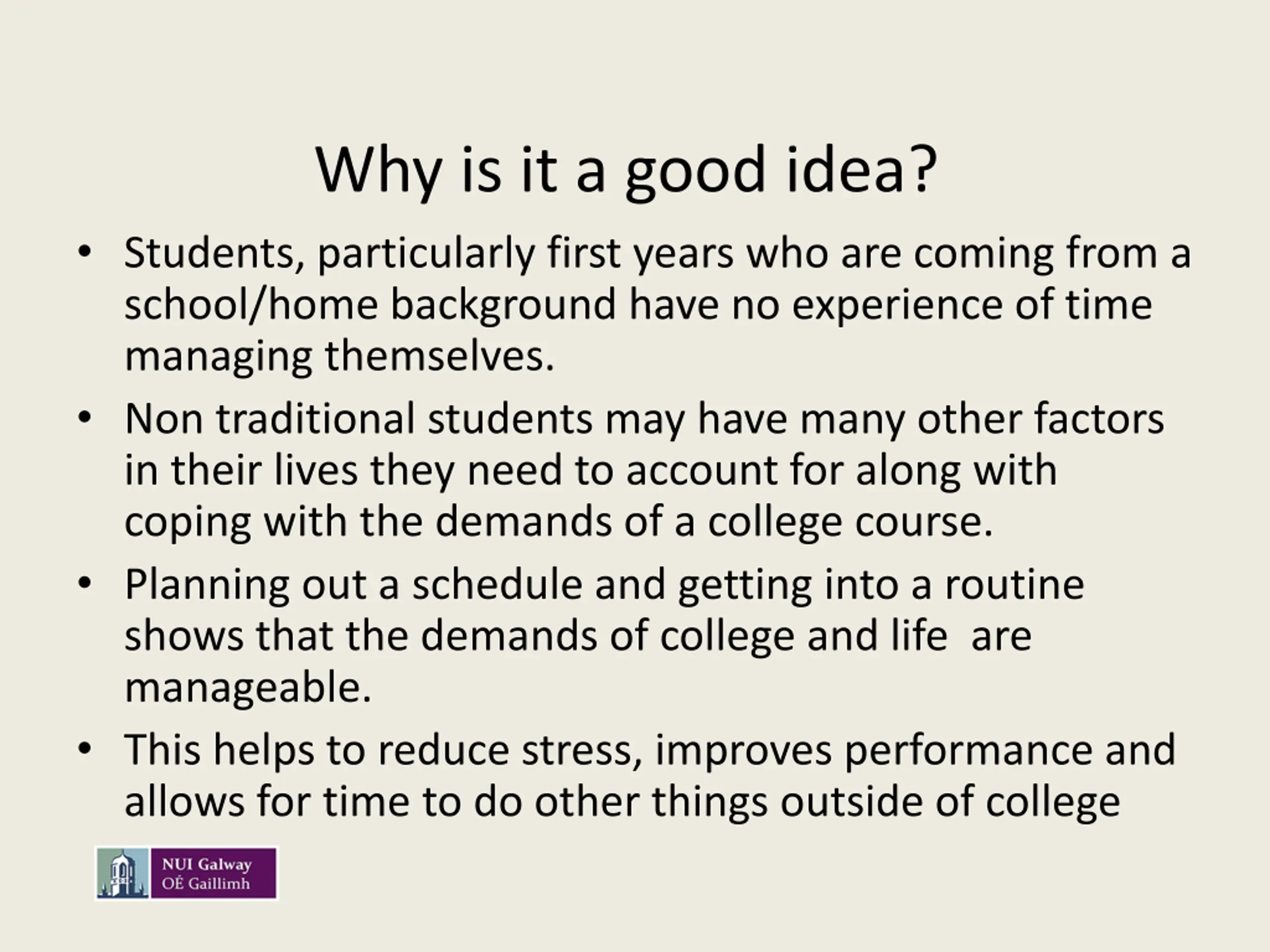 Why is it a good idea?

• Students, particularly first years who are coming from a school/home background have no experience of time managing themselves.

• Non traditional students may have many other factors in their lives they need to account for along with coping with the demands of a college course.

• Planning out a schedule and getting into a routine shows that the demands of college and life are manageable.

• This helps to reduce stress, improves performance and allows for time to do other things outside of college

NUI Galway
OÉ Gaillimh